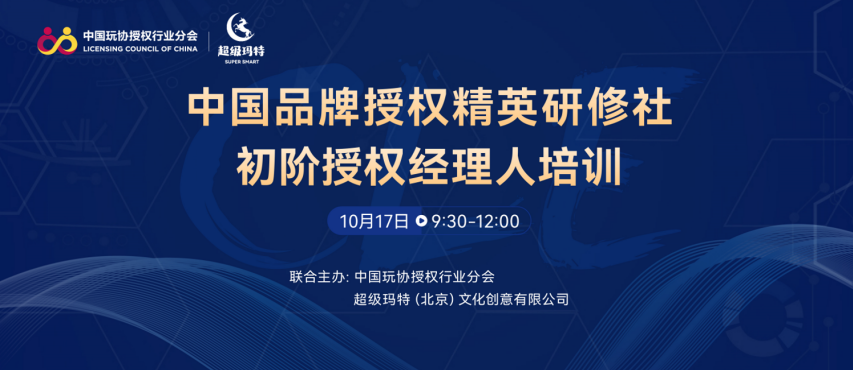 中国玩协授权行业分会
LICENSING COUNCIL OF CHINA

超级玛特
SUPER SMART

中国品牌授权精英研修社
初阶授权经理人培训

10月17日 9:30-12:00

联合主办: 中国玩协授权行业分会
超级玛特 (北京) 文化创意有限公司